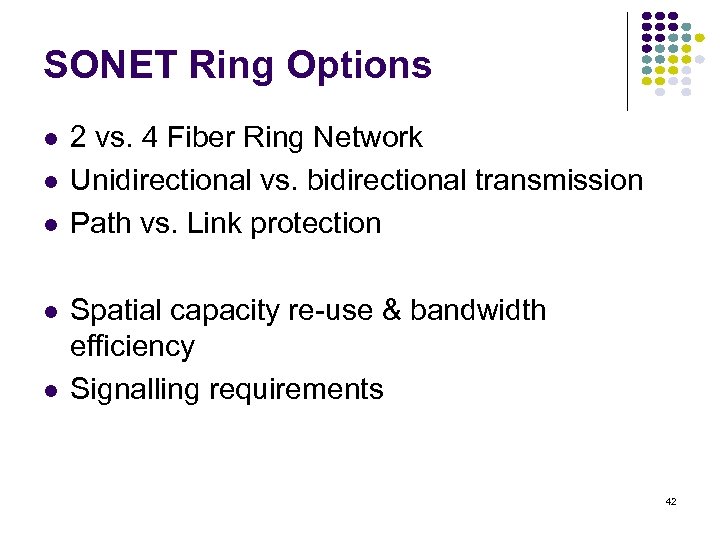 SONET Ring Options

- 2 vs. 4 Fiber Ring Network
- Unidirectional vs. bidirectional transmission
- Path vs. Link protection

- Spatial capacity re-use & bandwidth efficiency
- Signalling requirements

42